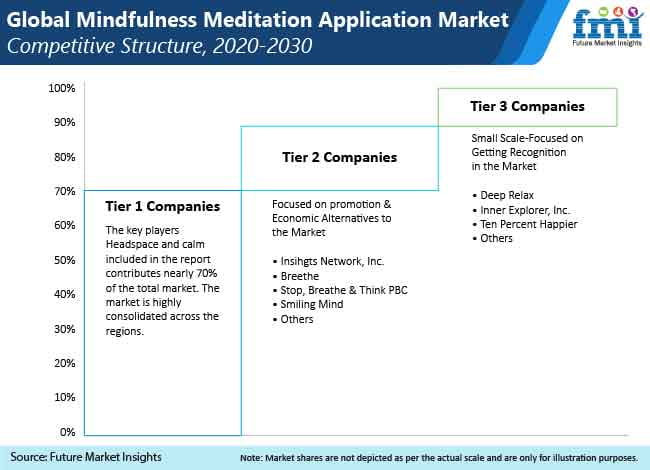 Global Mindfulness Meditation Application Market
Competitive Structure, 2020-2030

fmi
Future Market Insights

100%
90%
80%
70%
60%
50%
40%
30%
20%
10%
0%

Tier 1 Companies

The key players Headspace and calm included in the report contributes nearly 70% of the total market. The market is highly consolidated across the regions.

Tier 2 Companies

Focused on promotion & Economic Alternatives to the Market

• Insihgts Network, Inc.
• Breethe
• Stop, Breathe & Think PBC
• Smiling Mind
• Others

Tier 3 Companies

Small Scale-Focused on Getting Recognition in the Market

• Deep Relax
• Inner Explorer, Inc.
• Ten Percent Happier
• Others

Source: Future Market Insights

Note: Market shares are not depicted as per the actual scale and are only for illustration purposes.